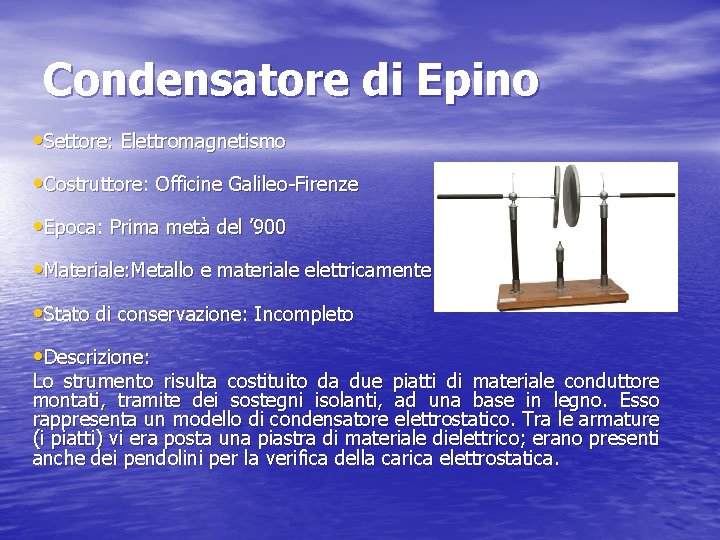 Condensatore di Epino

•Settore: Elettromagnetismo

•Costruttore: Officine Galileo-Firenze

•Epoca: Prima metà del '900

•Materiale:Metallo e materiale elettricamente

•Stato di conservazione: Incompleto

•Descrizione:
Lo strumento risulta costituito da due piatti di materiale conduttore montati, tramite dei sostegni isolanti, ad una base in legno. Esso rappresenta un modello di condensatore elettrostatico. Tra le armature (i piatti) vi era posta una piastra di materiale dielettrico; erano presenti anche dei pendolini per la verifica della carica elettrostatica.